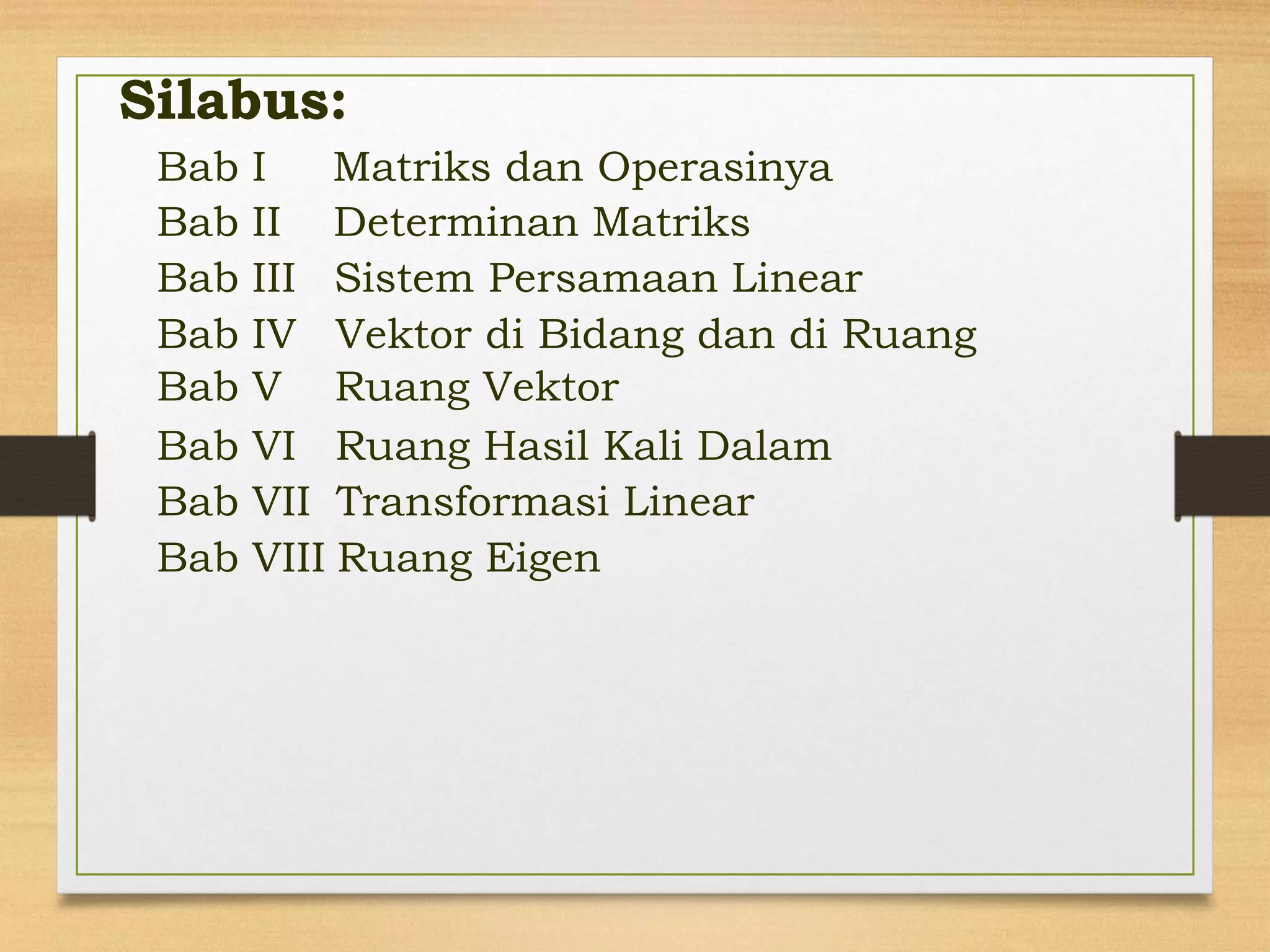 Silabus:

Bab I Matriks dan Operasinya
Bab II Determinan Matriks
Bab III Sistem Persamaan Linear
Bab IV Vektor di Bidang dan di Ruang
Bab V Ruang Vektor
Bab VI Ruang Hasil Kali Dalam
Bab VII Transformasi Linear
Bab VIII Ruang Eigen